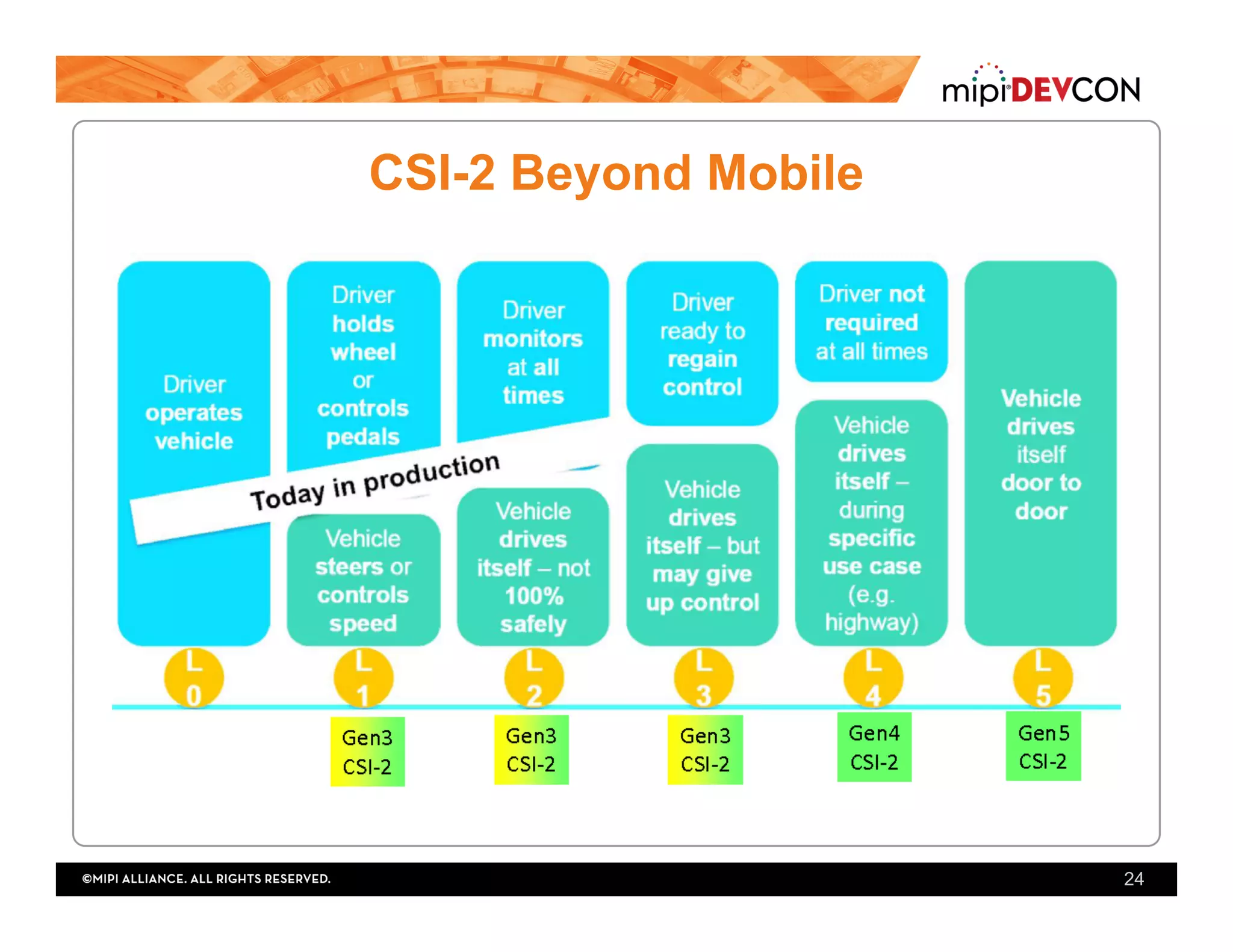 mipi DEVCON

CSI-2 Beyond Mobile

Driver operates vehicle

Driver holds wheel or controls pedals

Driver monitors at all times

Driver ready to regain control

Driver not required at all times

Vehicle drives itself door to door

Today in production

Vehicle steers or controls speed

Vehicle drives itself – not 100% safely

Vehicle drives itself – but may give up control

Vehicle drives itself – during specific use case (e.g. highway)

L 0

L 1

L 2

L 3

L 4

L 5

Gen3 CSI-2

Gen3 CSI-2

Gen3 CSI-2

Gen4 CSI-2

Gen5 CSI-2

©MIPI ALLIANCE. ALL RIGHTS RESERVED.

24